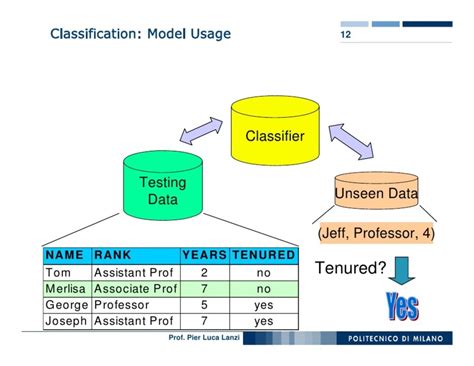 Classification: Model Usage

12

Classifier

Testing Data

Unseen Data

(Jeff, Professor, 4)

| NAME | RANK | YEARS | TENURED |
|---|---|---|---|
| Tom | Assistant Prof | 2 | no |
| Merlisa | Associate Prof | 7 | no |
| George | Professor | 5 | yes |
| Joseph | Assistant Prof | 7 | yes |

Tenured?

Yes

Prof. Pier Luca Lanzi

POLITECNICO DI MILANO